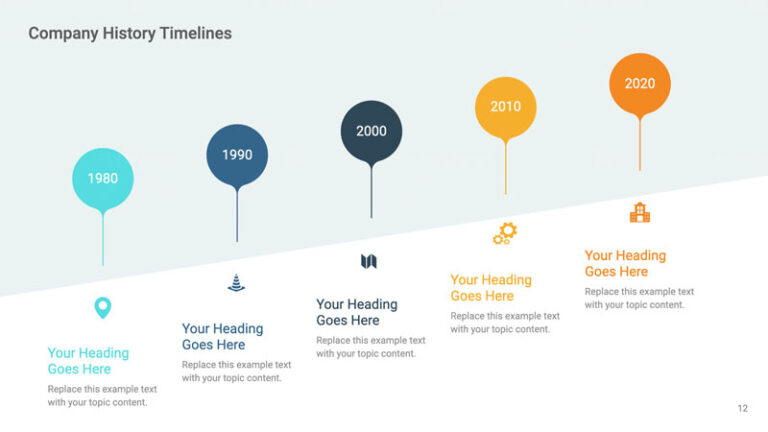 Company History Timelines

1980

1990

2000

2010

2020

Your Heading Goes Here

Replace this example text with your topic content.

Your Heading Goes Here

Replace this example text with your topic content.

Your Heading Goes Here

Replace this example text with your topic content.

Your Heading Goes Here

Replace this example text with your topic content.

Your Heading Goes Here

Replace this example text with your topic content.

12